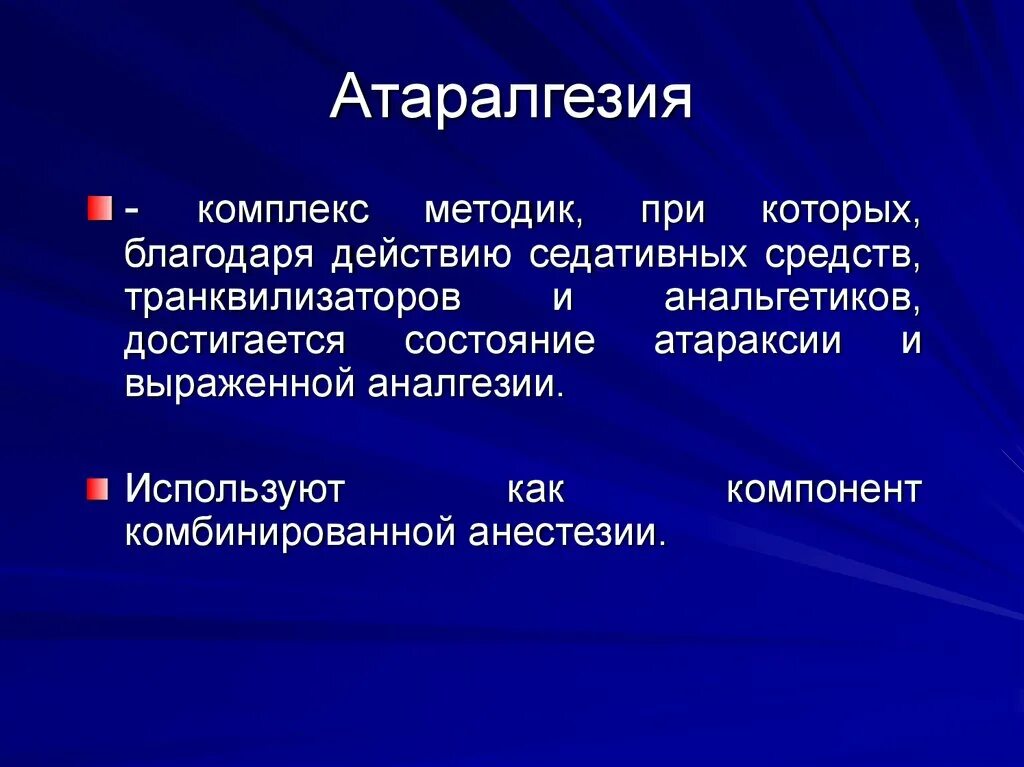 Атаралгезия

- комплекс методик, при которых, благодаря действию седативных средств, транквилизаторов и анальгетиков, достигается состояние атараксии и выраженной аналгезии.

Используют как компонент комбинированной анестезии.